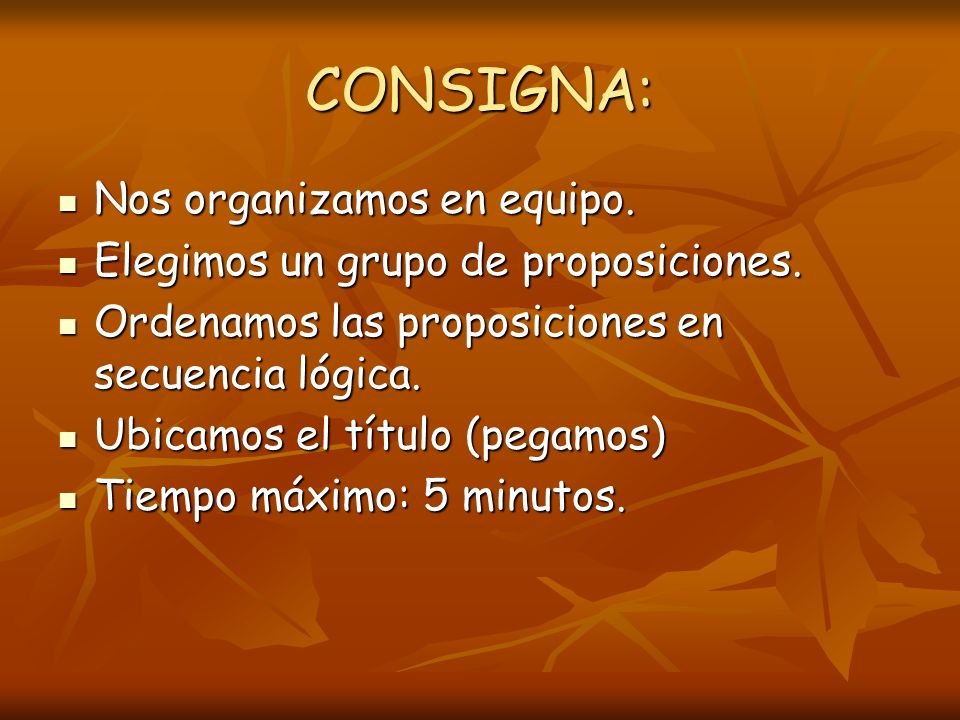 CONSIGNA:

- Nos organizamos en equipo.
- Elegimos un grupo de proposiciones.
- Ordenamos las proposiciones en secuencia lógica.
- Ubicamos el título (pegamos)
- Tiempo máximo: 5 minutos.